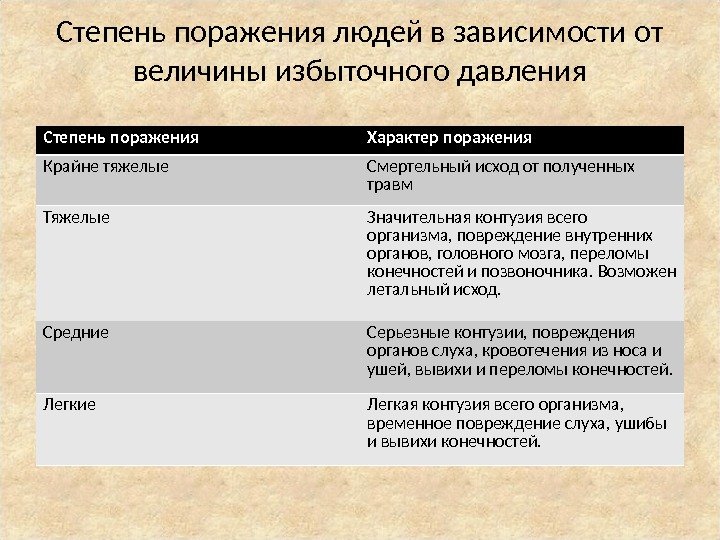 Степень поражения людей в зависимости от величины избыточного давления

| Степень поражения | Характер поражения |
|---|---|
| Крайне тяжелые | Смертельный исход от полученных травм |
| Тяжелые | Значительная контузия всего организма, повреждение внутренних органов, головного мозга, переломы конечностей и позвоночника. Возможен летальный исход. |
| Средние | Серьезные контузии, повреждения органов слуха, кровотечения из носа и ушей, вывихи и переломы конечностей. |
| Легкие | Легкая контузия всего организма, временное повреждение слуха, ушибы и вывихи конечностей. |